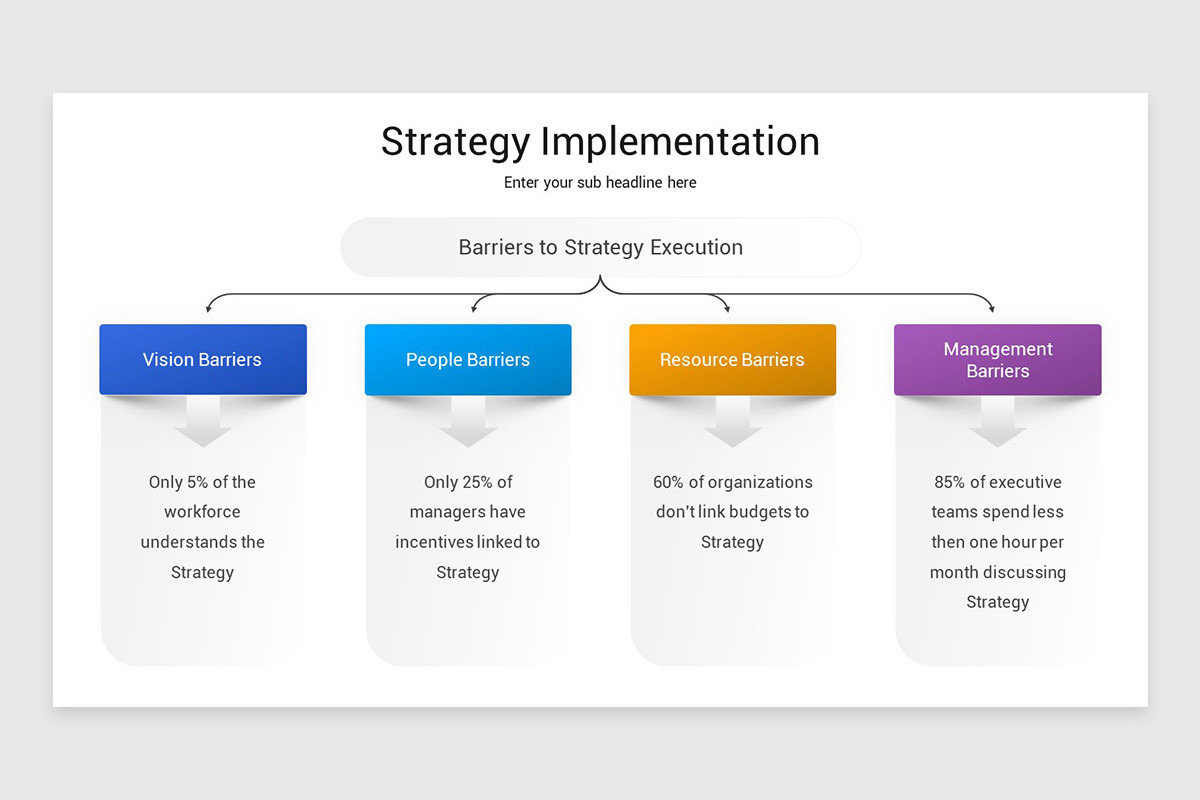 Strategy Implementation

Enter your sub headline here

Barriers to Strategy Execution

Vision Barriers

Only 5% of the workforce understands the Strategy

People Barriers

Only 25% of managers have incentives linked to Strategy

Resource Barriers

60% of organizations don't link budgets to Strategy

Management Barriers

85% of executive teams spend less then one hour per month discussing Strategy